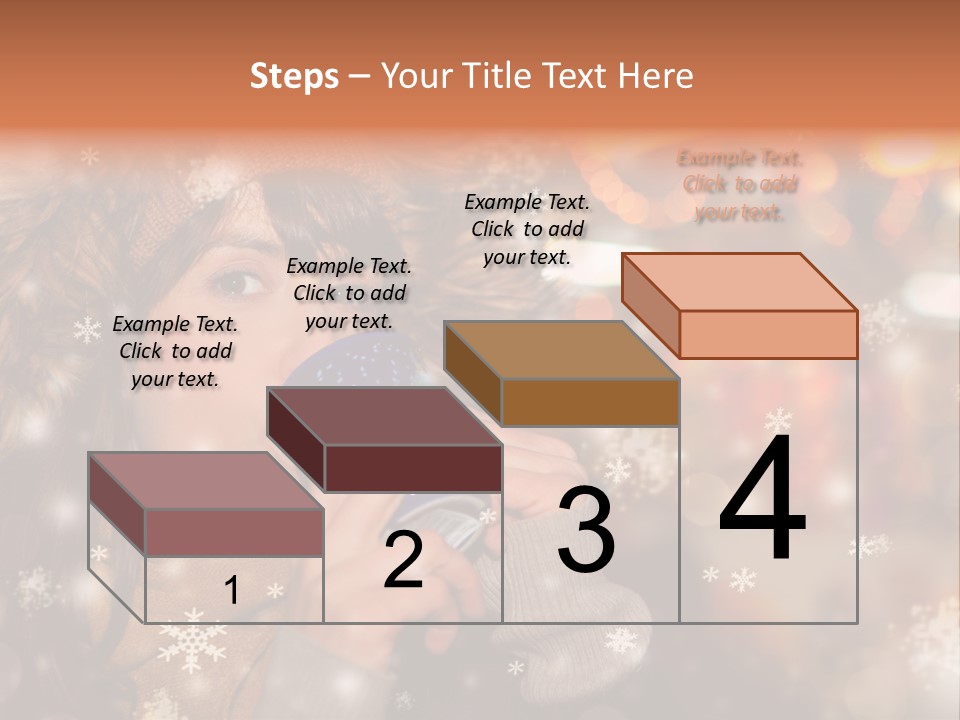 Steps – Your Title Text Here

Example Text. Click to add your text.

Example Text. Click to add your text.

Example Text. Click to add your text.

Example Text. Click to add your text.

1

2

3

4